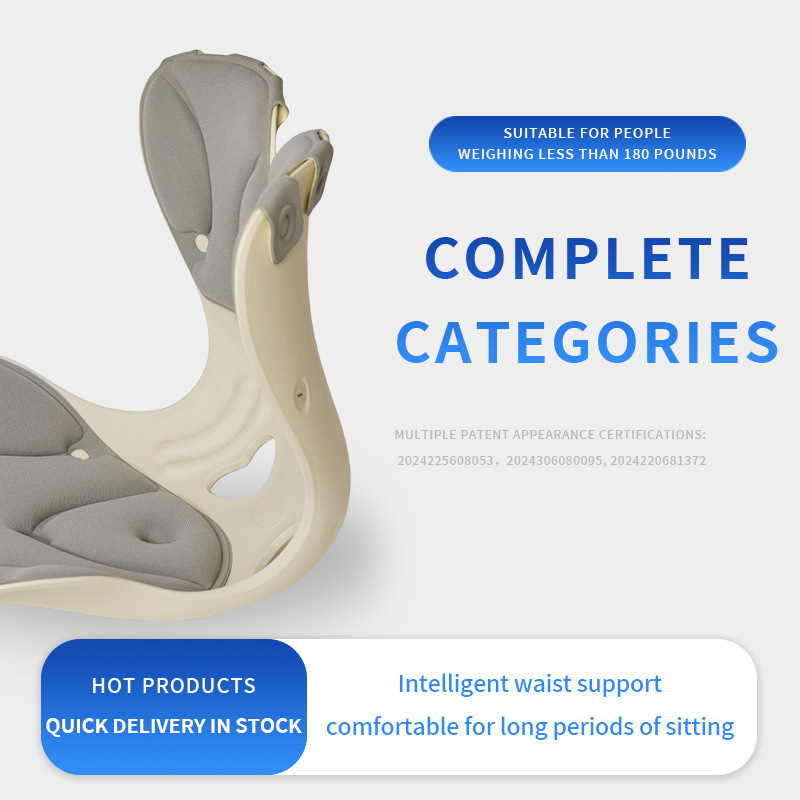 SUITABLE FOR PEOPLE
WEIGHING LESS THAN 180 POUNDS

COMPLETE
CATEGORIES

MULTIPLE PATENT APPEARANCE CERTIFICATIONS:
2024225608053，2024306080095, 2024220681372

HOT PRODUCTS
QUICK DELIVERY IN STOCK

Intelligent waist support
comfortable for long periods of sitting